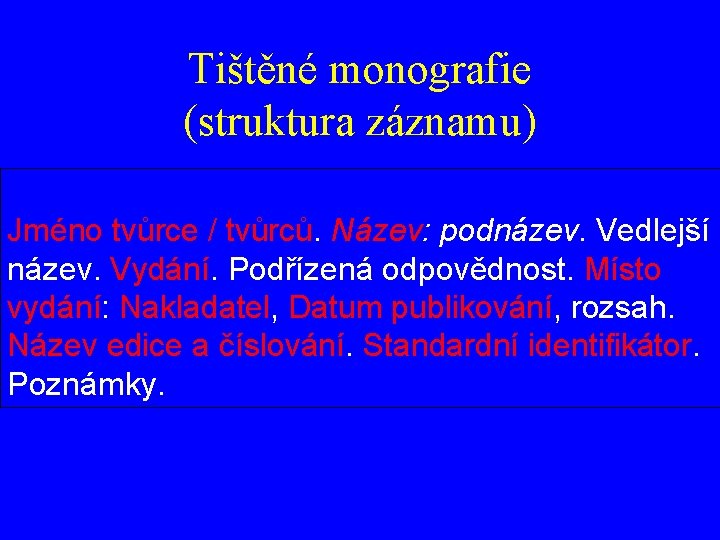 Tištěné monografie
(struktura záznamu)

Jméno tvůrce / tvůrců. Název: podnázev. Vedlejší název. Vydání. Podřízená odpovědnost. Místo vydání: Nakladatel, Datum publikování, rozsah. Název edice a číslování. Standardní identifikátor. Poznámky.